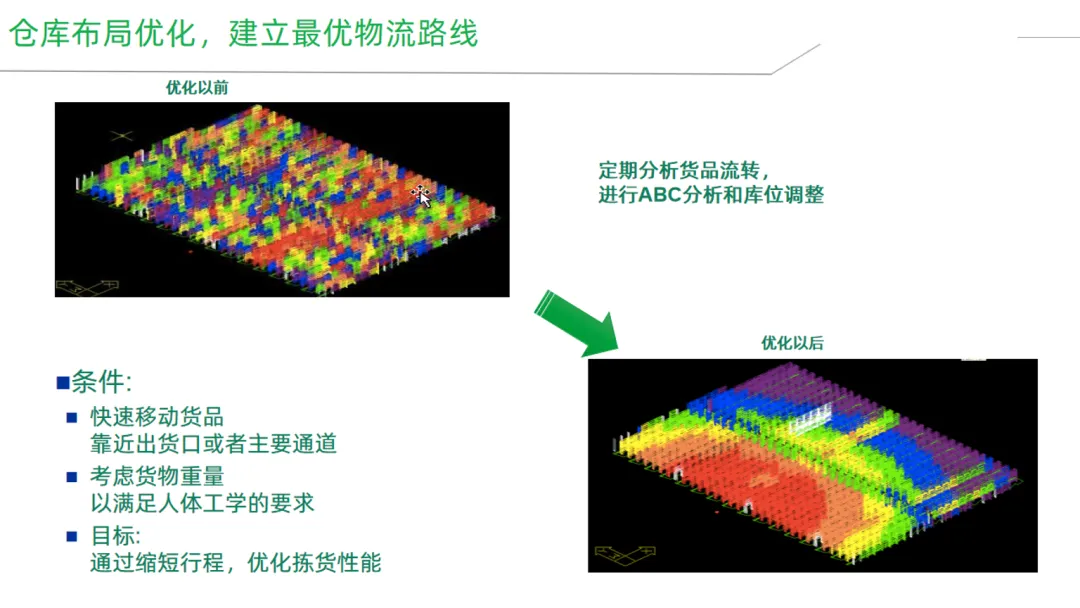 仓库布局优化，建立最优物流路线

优化以前

定期分析货品流转，
进行ABC分析和库位调整

优化以后

■条件:
■ 快速移动货品
靠近出货口或者主要通道
■ 考虑货物重量
以满足人体工学的要求
■ 目标:
通过缩短行程，优化拣货性能